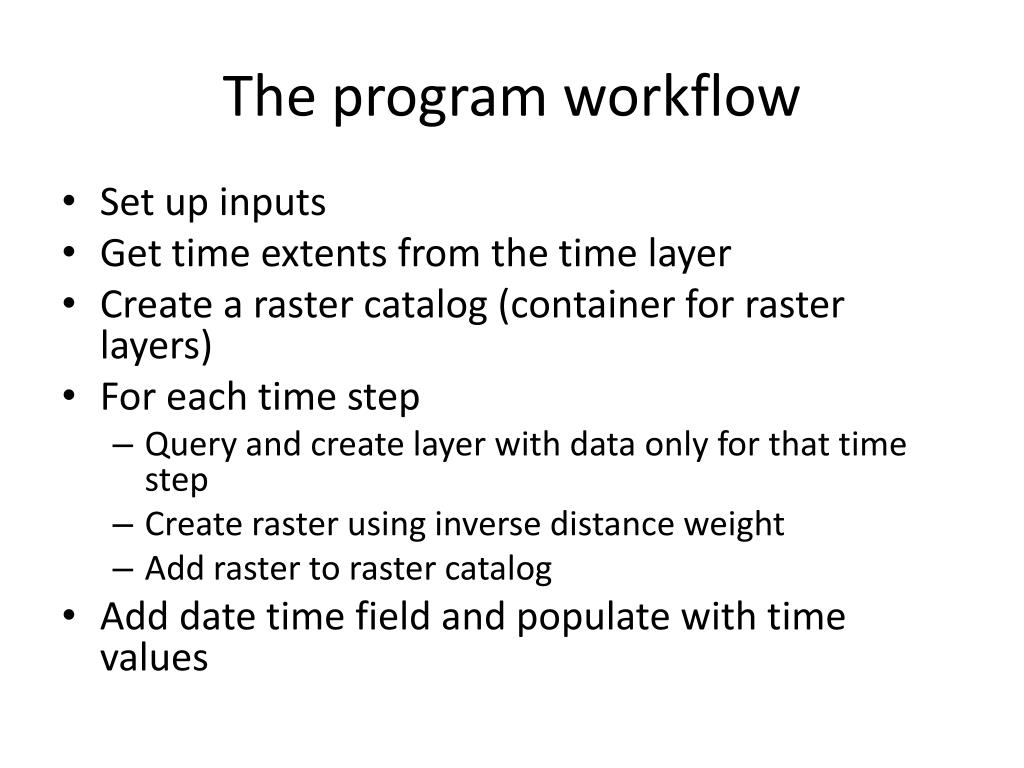 The program workflow

• Set up inputs
• Get time extents from the time layer
• Create a raster catalog (container for raster layers)
• For each time step
  – Query and create layer with data only for that time step
  – Create raster using inverse distance weight
  – Add raster to raster catalog
• Add date time field and populate with time values